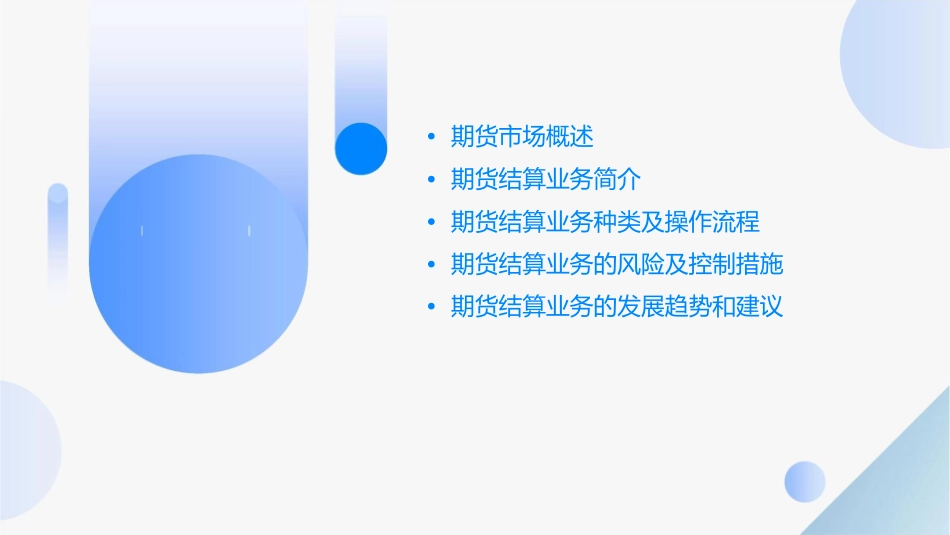 • 期货市场概述
• 期货结算业务简介
• 期货结算业务种类及操作流程
• 期货结算业务的风险及控制措施
• 期货结算业务的发展趋势和建议